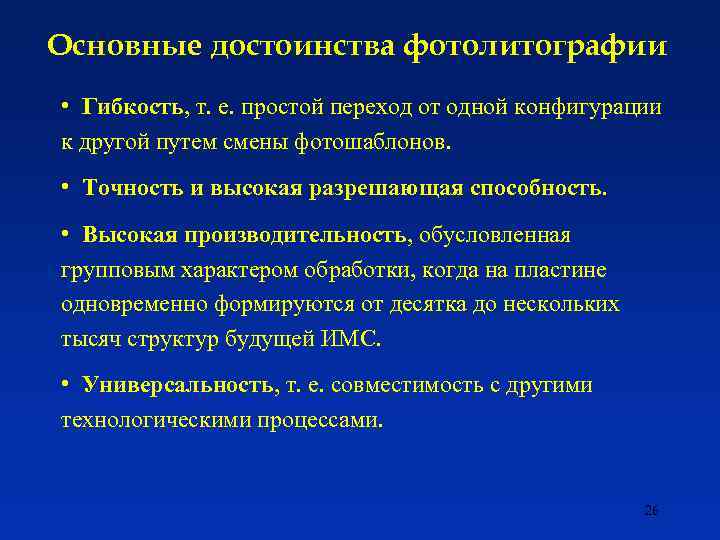 Основные достоинства фотолитографии

• Гибкость, т. е. простой переход от одной конфигурации к другой путем смены фотошаблонов.

• Точность и высокая разрешающая способность.

• Высокая производительность, обусловленная групповым характером обработки, когда на пластине одновременно формируются от десятка до нескольких тысяч структур будущей ИМС.

• Универсальность, т. е. совместимость с другими технологическими процессами.

26